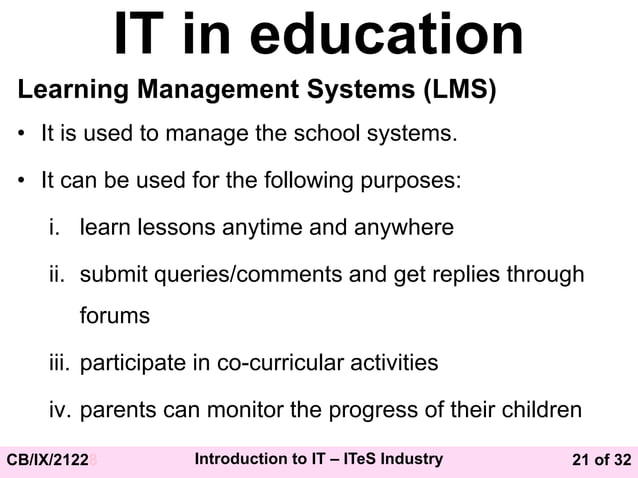 IT in education

Learning Management Systems (LMS)

• It is used to manage the school systems.

• It can be used for the following purposes:

i. learn lessons anytime and anywhere

ii. submit queries/comments and get replies through forums

iii. participate in co-curricular activities

iv. parents can monitor the progress of their children

CB/IX/2122 Introduction to IT – ITeS Industry 21 of 32